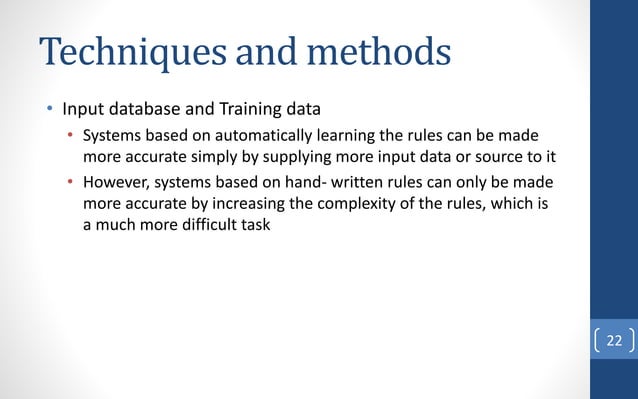 Techniques and methods

• Input database and Training data

• Systems based on automatically learning the rules can be made more accurate simply by supplying more input data or source to it

• However, systems based on hand- written rules can only be made more accurate by increasing the complexity of the rules, which is a much more difficult task

22